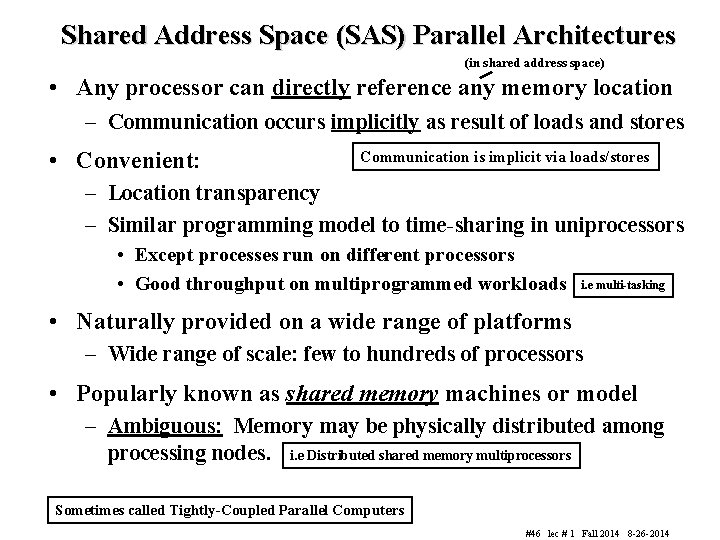 Shared Address Space (SAS) Parallel Architectures

(in shared address space)

• Any processor can directly reference any memory location
– Communication occurs implicitly as result of loads and stores

• Convenient:

Communication is implicit via loads/stores

– Location transparency
– Similar programming model to time-sharing in uniprocessors
• Except processes run on different processors
• Good throughput on multiprogrammed workloads

i.e multi-tasking

• Naturally provided on a wide range of platforms
– Wide range of scale: few to hundreds of processors

• Popularly known as shared memory machines or model
– Ambiguous: Memory may be physically distributed among processing nodes.

i.e Distributed shared memory multiprocessors

Sometimes called Tightly-Coupled Parallel Computers

#46 lec # 1 Fall 2014 8-26-2014